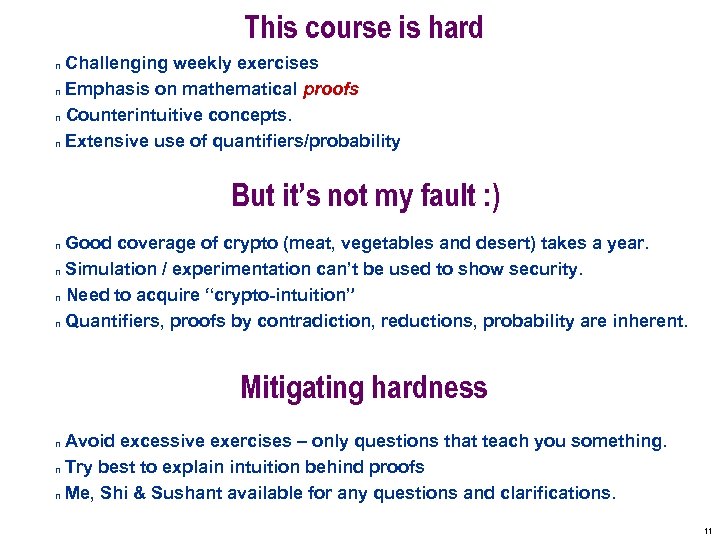 This course is hard

n Challenging weekly exercises
n Emphasis on mathematical proofs
n Counterintuitive concepts.
n Extensive use of quantifiers/probability

But it's not my fault :)

n Good coverage of crypto (meat, vegetables and desert) takes a year.
n Simulation / experimentation can't be used to show security.
n Need to acquire "crypto-intuition"
n Quantifiers, proofs by contradiction, reductions, probability are inherent.

Mitigating hardness

n Avoid excessive exercises – only questions that teach you something.
n Try best to explain intuition behind proofs
n Me, Shi & Sushant available for any questions and clarifications.

11